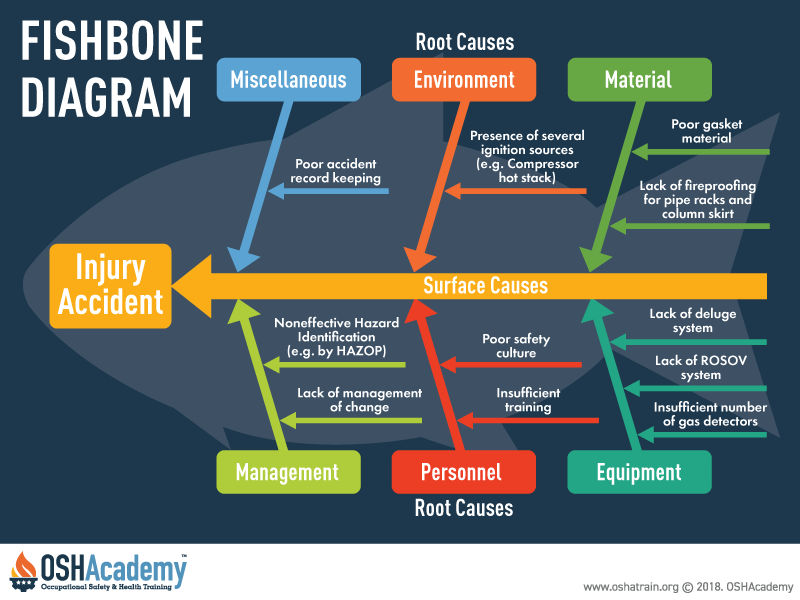 FISHBONE DIAGRAM

Root Causes

Miscellaneous

Environment

Material

Poor accident record keeping

Presence of several ignition sources (e.g. Compressor hot stack)

Poor gasket material

Lack of fireproofing for pipe racks and column skirt

Injury Accident

Surface Causes

Noneffective Hazard Identification (e.g. by HAZOP)

Lack of management of change

Poor safety culture

Insufficient training

Lack of deluge system

Lack of ROSOV system

Insufficient number of gas detectors

Management

Personnel

Equipment

Root Causes

OSHAcademy™
Occupational Safety & Health Training

www.oshatrain.org © 2018. OSHAcademy